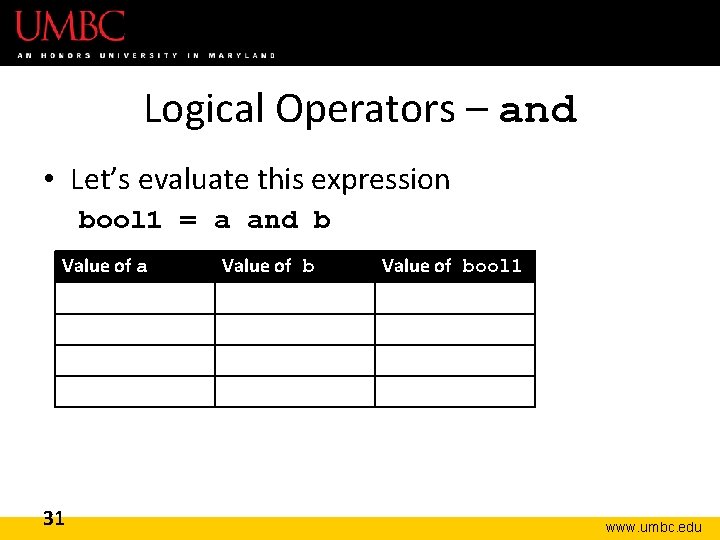 UMBC
AN HONORS UNIVERSITY IN MARYLAND

Logical Operators – and

• Let's evaluate this expression

bool1 = a and b

| Value of a | Value of b | Value of bool1 |
|---|---|---|
| | | |
| | | |
| | | |
| | | |

31

www.umbc.edu